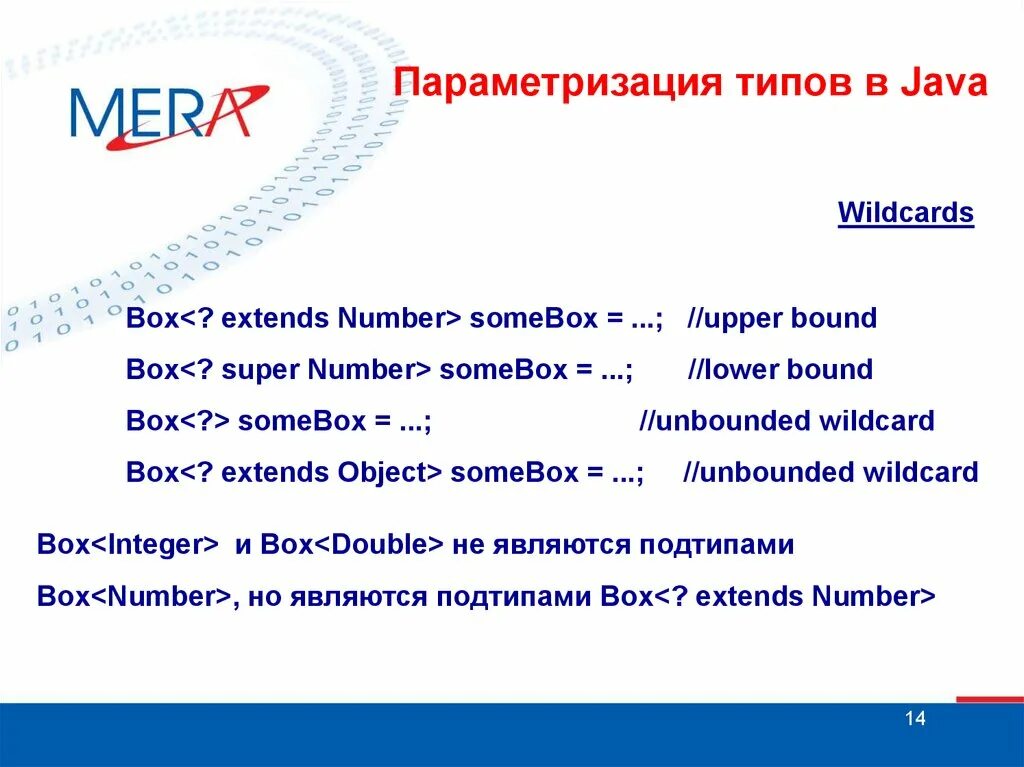 MERA

Параметризация типов в Java

Wildcards

Box<? extends Number> someBox = ...; //upper bound

Box<? super Number> someBox = ...; //lower bound

Box<?> someBox = ...; //unbounded wildcard

Box<? extends Object> someBox = ...; //unbounded wildcard

Box<Integer> и Box<Double> не являются подтипами Box<Number>, но являются подтипами Box<? extends Number>

14